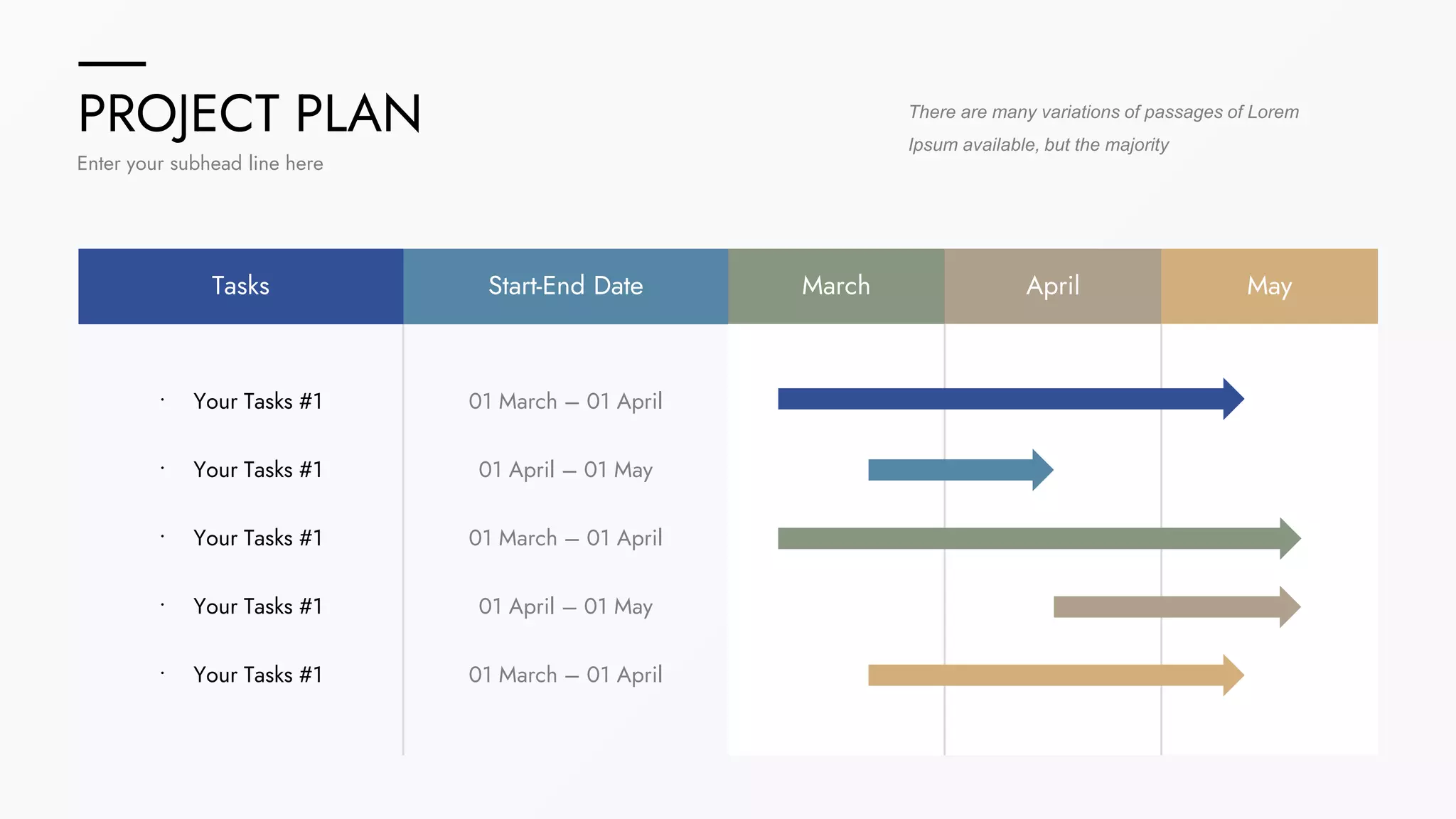 PROJECT PLAN

Enter your subhead line here

There are many variations of passages of Lorem Ipsum available, but the majority

| Tasks | Start-End Date | March | April | May |
|---|---|---|---|---|
| · Your Tasks #1 | 01 March – 01 April | | | |
| · Your Tasks #1 | 01 April – 01 May | | | |
| · Your Tasks #1 | 01 March – 01 April | | | |
| · Your Tasks #1 | 01 April – 01 May | | | |
| · Your Tasks #1 | 01 March – 01 April | | | |